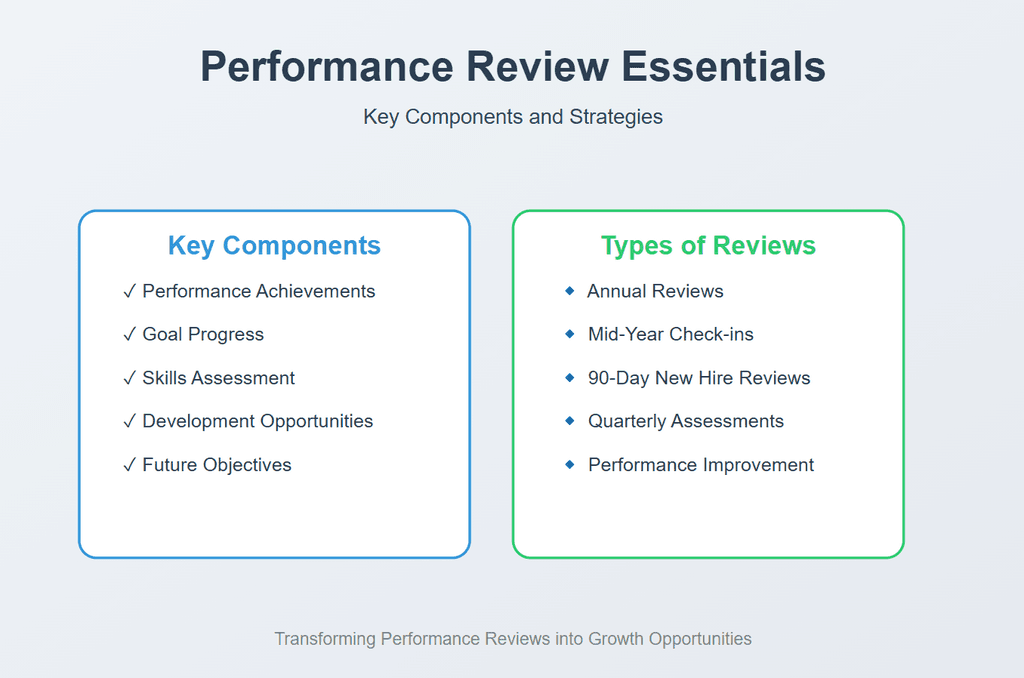 Performance Review Essentials

Key Components and Strategies

Key Components

✓ Performance Achievements

✓ Goal Progress

✓ Skills Assessment

✓ Development Opportunities

✓ Future Objectives

Types of Reviews

◆ Annual Reviews

◆ Mid-Year Check-ins

◆ 90-Day New Hire Reviews

◆ Quarterly Assessments

◆ Performance Improvement

Transforming Performance Reviews into Growth Opportunities